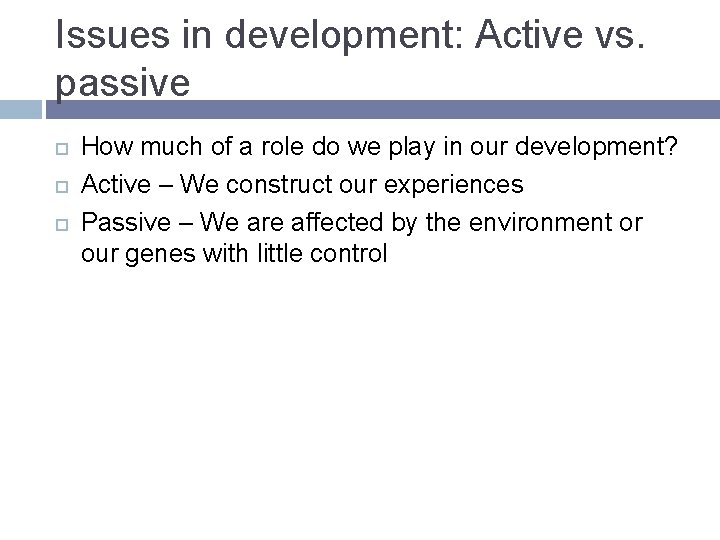 Issues in development: Active vs. passive

How much of a role do we play in our development?

Active – We construct our experiences

Passive – We are affected by the environment or our genes with little control